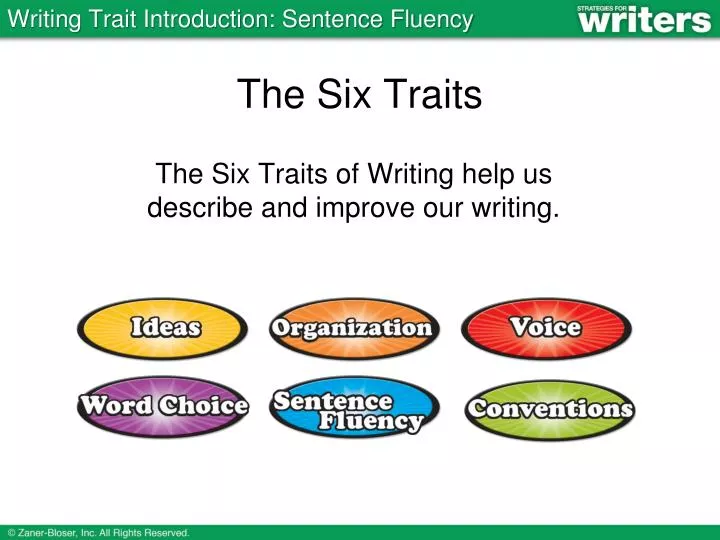 Writing Trait Introduction: Sentence Fluency

STRATEGIES FOR writers

The Six Traits

The Six Traits of Writing help us describe and improve our writing.

Ideas

Organization

Voice

Word Choice

Sentence Fluency

Conventions

© Zaner-Bloser, Inc. All Rights Reserved.